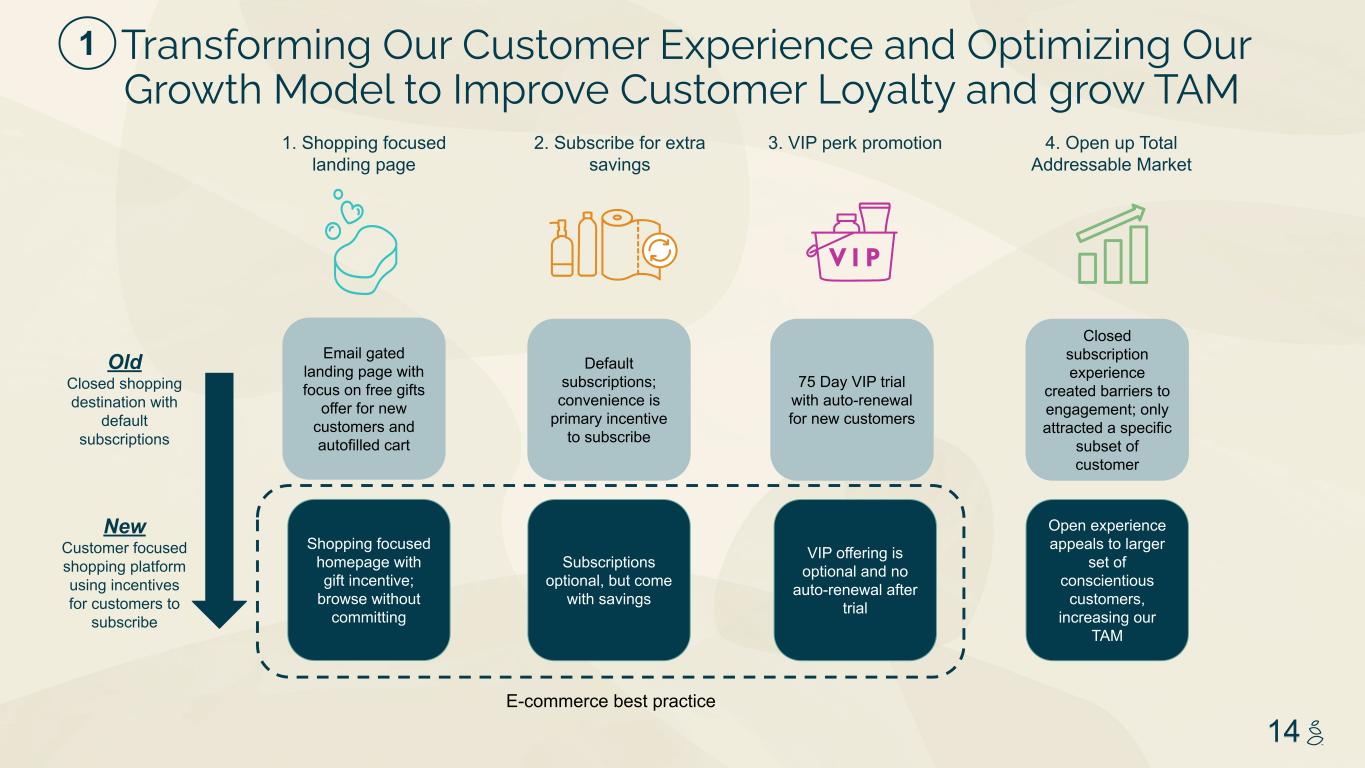 1 Transforming Our Customer Experience and Optimizing Our Growth Model to Improve Customer Loyalty and grow TAM

1. Shopping focused landing page

2. Subscribe for extra savings

3. VIP perk promotion

4. Open up Total Addressable Market

VIP

Old
Closed shopping destination with default subscriptions

New
Customer focused shopping platform using incentives for customers to subscribe

Email gated landing page with focus on free gifts offer for new customers and autofilled cart

Default subscriptions; convenience is primary incentive to subscribe

75 Day VIP trial with auto-renewal for new customers

Closed subscription experience created barriers to engagement; only attracted a specific subset of customer

Shopping focused homepage with gift incentive; browse without committing

Subscriptions optional, but come with savings

VIP offering is optional and no auto-renewal after trial

Open experience appeals to larger set of conscientious customers, increasing our TAM

E-commerce best practice

14